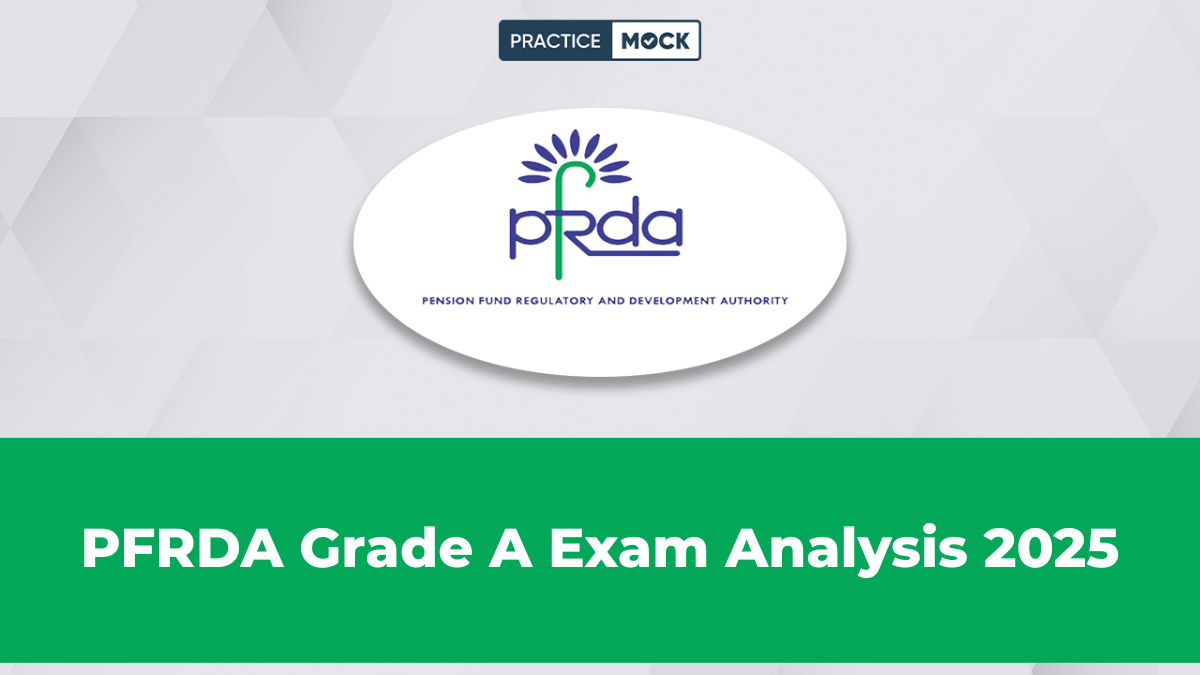 PRACTICE MOCK

pfrda

PENSION FUND REGULATORY AND DEVELOPMENT AUTHORITY

PFRDA Grade A Exam Analysis 2025